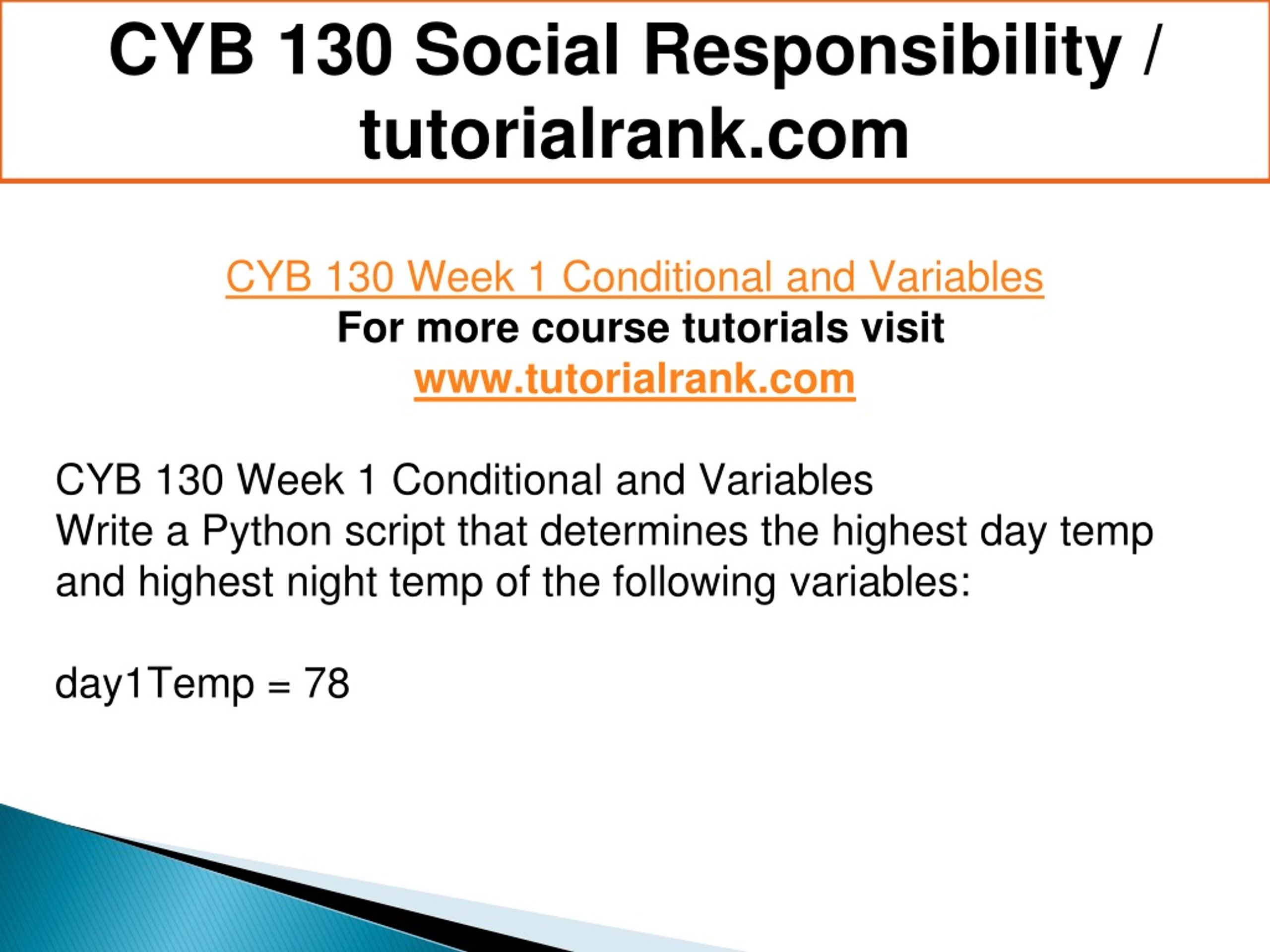 CYB 130 Social Responsibility / tutorialrank.com

CYB 130 Week 1 Conditional and Variables
For more course tutorials visit
www.tutorialrank.com

CYB 130 Week 1 Conditional and Variables
Write a Python script that determines the highest day temp and highest night temp of the following variables:

day1Temp = 78